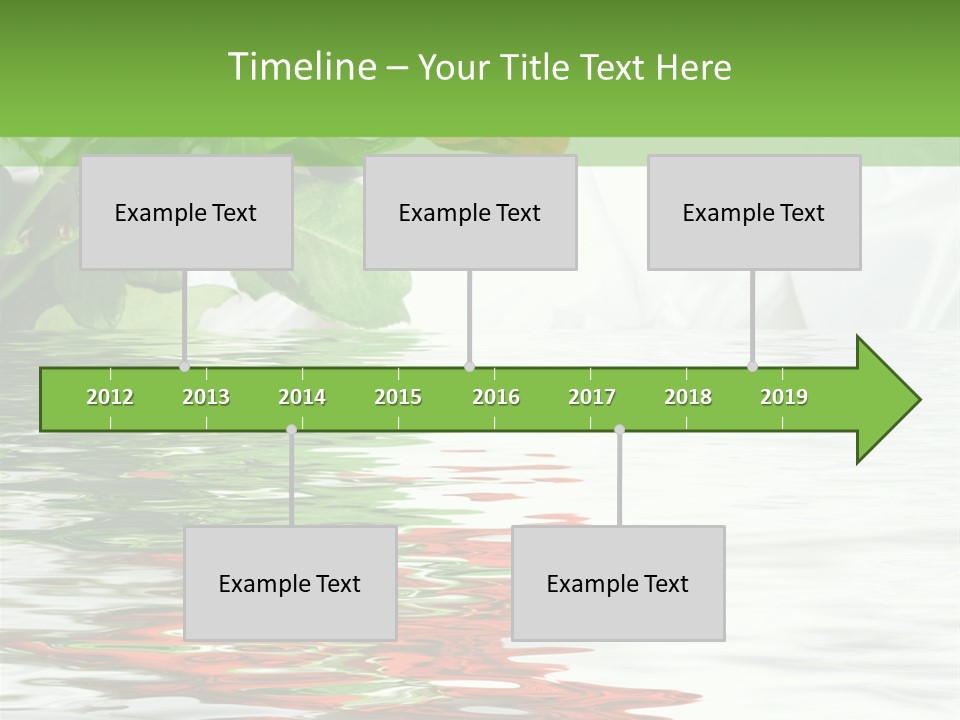 Timeline – Your Title Text Here

Example Text

Example Text

Example Text

2012 2013 2014 2015 2016 2017 2018 2019

Example Text

Example Text